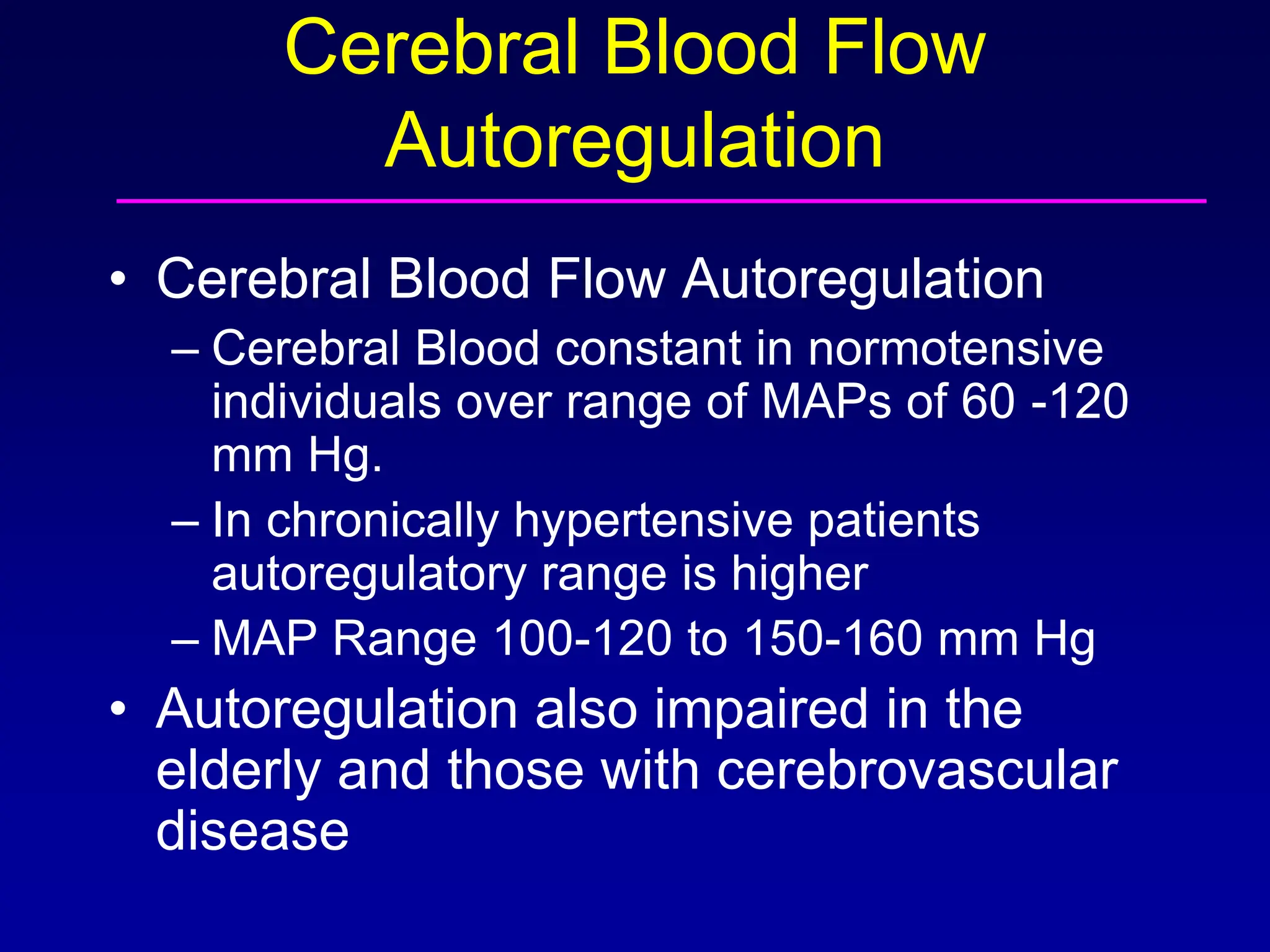 Cerebral Blood Flow Autoregulation

• Cerebral Blood Flow Autoregulation
– Cerebral Blood constant in normotensive individuals over range of MAPs of 60 -120 mm Hg.
– In chronically hypertensive patients autoregulatory range is higher
– MAP Range 100-120 to 150-160 mm Hg
• Autoregulation also impaired in the elderly and those with cerebrovascular disease